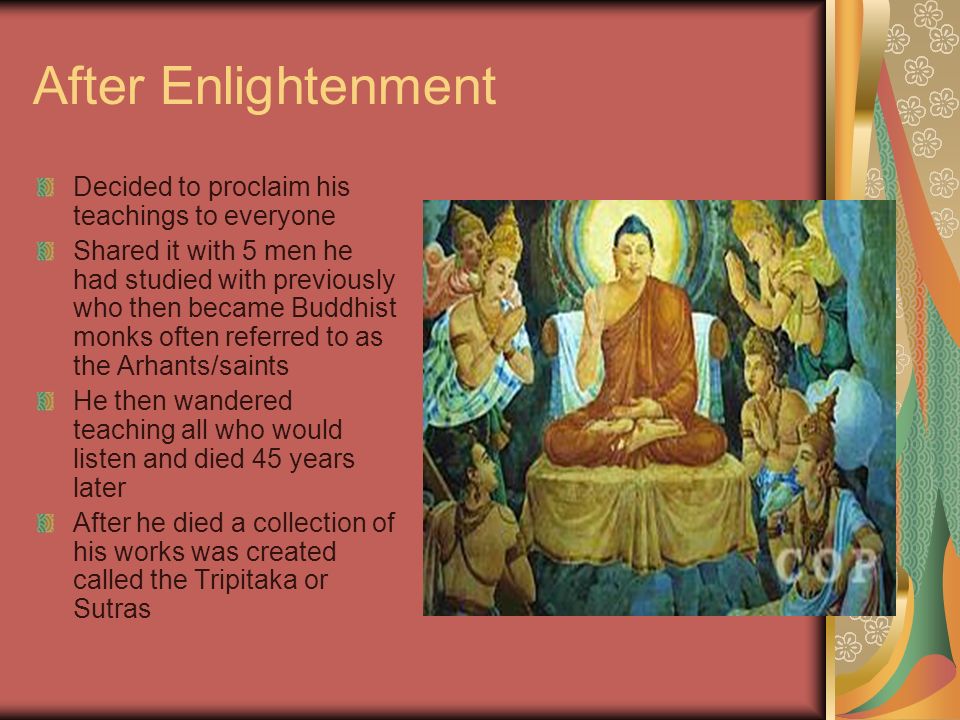 After Enlightenment

Decided to proclaim his teachings to everyone

Shared it with 5 men he had studied with previously who then became Buddhist monks often referred to as the Arhants/saints

He then wandered teaching all who would listen and died 45 years later

After he died a collection of his works was created called the Tripitaka or Sutras

COP